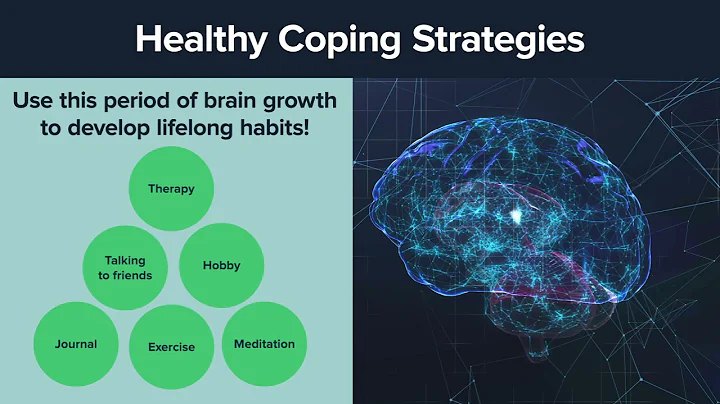 Healthy Coping Strategies

Use this period of brain growth to develop lifelong habits!

Therapy

Talking to friends

Hobby

Journal

Exercise

Meditation